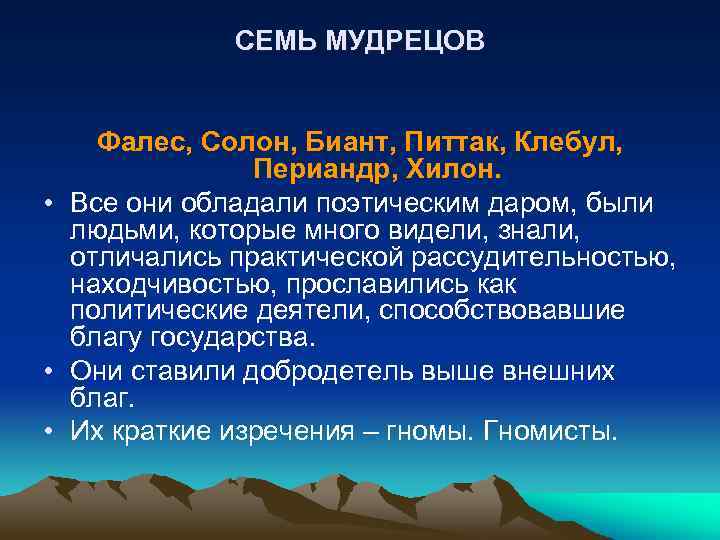 СЕМЬ МУДРЕЦОВ

Фалес, Солон, Биант, Питтак, Клебул, Периандр, Хилон.

• Все они обладали поэтическим даром, были людьми, которые много видели, знали, отличались практической рассудительностью, находчивостью, прославились как политические деятели, способствовавшие благу государства.
• Они ставили добродетель выше внешних благ.
• Их краткие изречения – гномы. Гномисты.